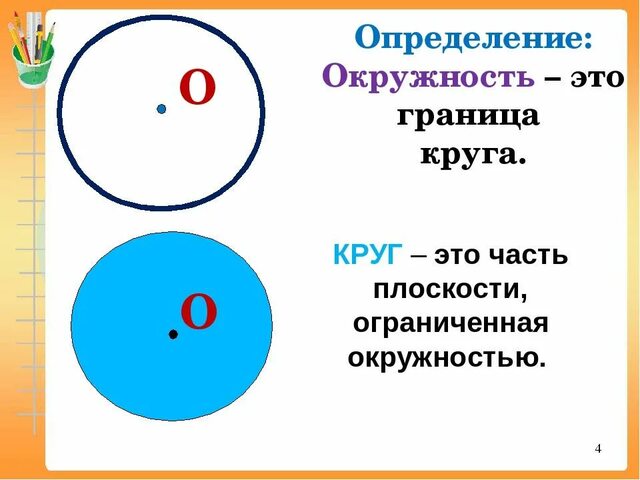 О

Определение:
Окружность – это граница круга.

О

КРУГ – это часть плоскости, ограниченная окружностью.

4